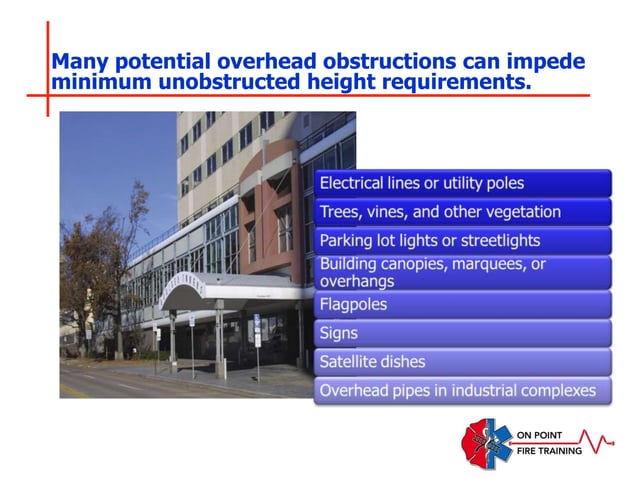 Many potential overhead obstructions can impede minimum unobstructed height requirements.

Electrical lines or utility poles

Trees, vines, and other vegetation

Parking lot lights or streetlights

Building canopies, marquees, or overhangs

Flagpoles

Signs

Satellite dishes

Overhead pipes in industrial complexes

ON POINT FIRE TRAINING